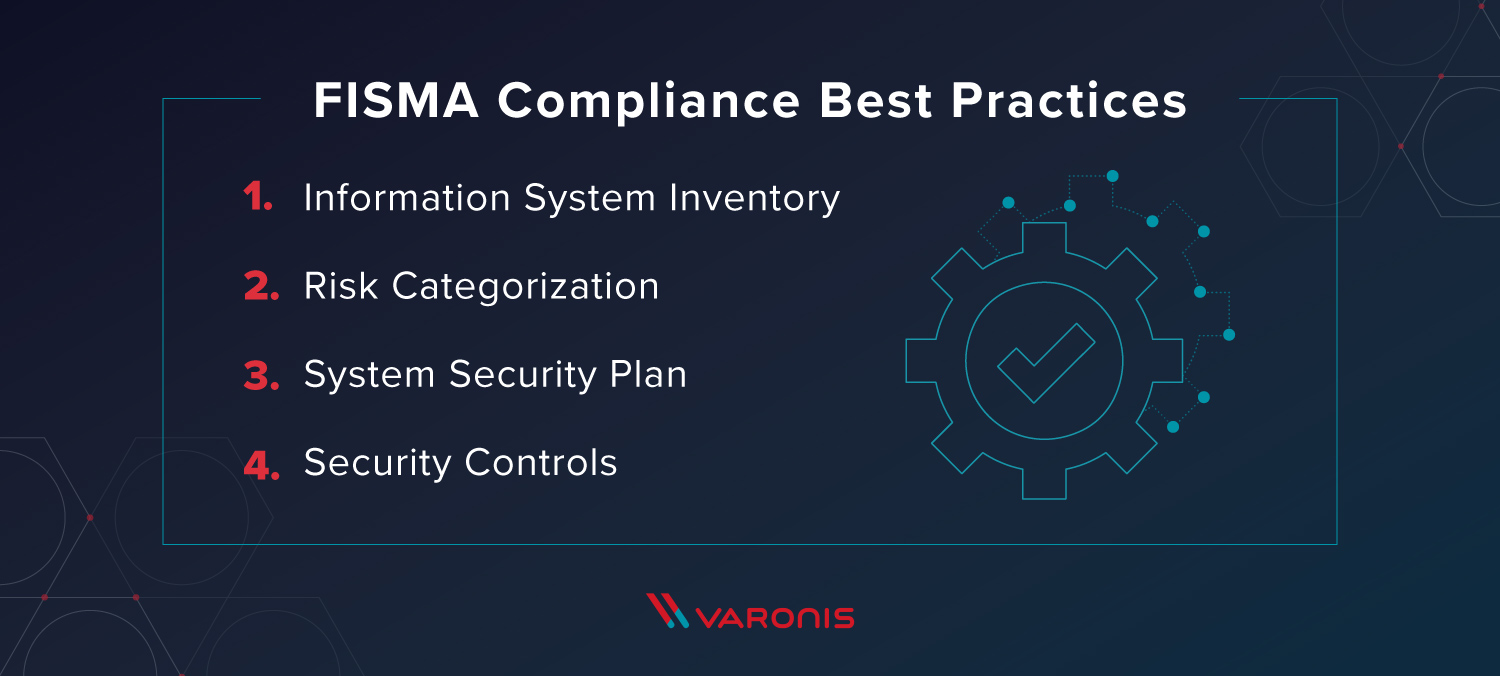 FISMA Compliance Best Practices

1. Information System Inventory

2. Risk Categorization

3. System Security Plan

4. Security Controls

VARONIS